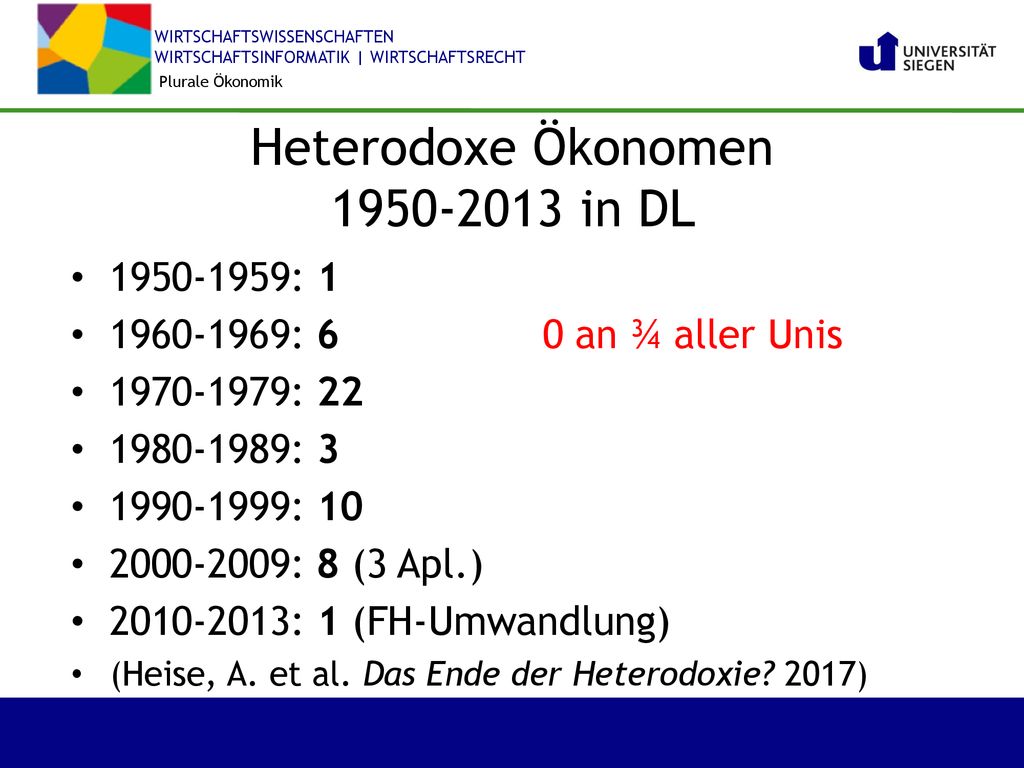 WIRTSCHAFTSWISSENSCHAFTEN
WIRTSCHAFTSINFORMATIK | WIRTSCHAFTSRECHT
Plurale Ökonomik

UNIVERSITÄT SIEGEN

Heterodoxe Ökonomen
1950-2013 in DL

• 1950-1959: 1
• 1960-1969: 6 0 an ¾ aller Unis
• 1970-1979: 22
• 1980-1989: 3
• 1990-1999: 10
• 2000-2009: 8 (3 Apl.)
• 2010-2013: 1 (FH-Umwandlung)
• (Heise, A. et al. Das Ende der Heterodoxie? 2017)